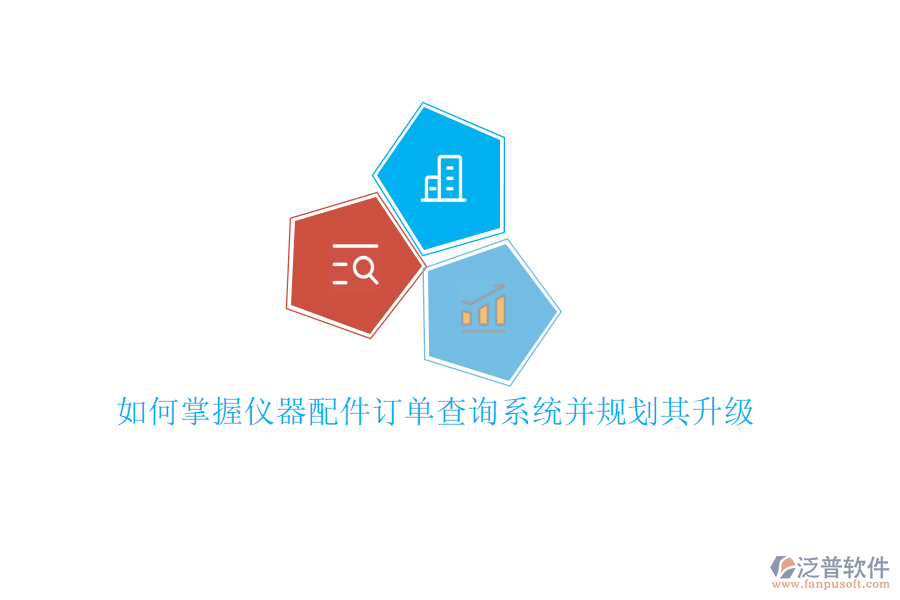 如何掌握仪器配件订单查询系统并规划其升级

泛普软件
www.fanpusoft.com